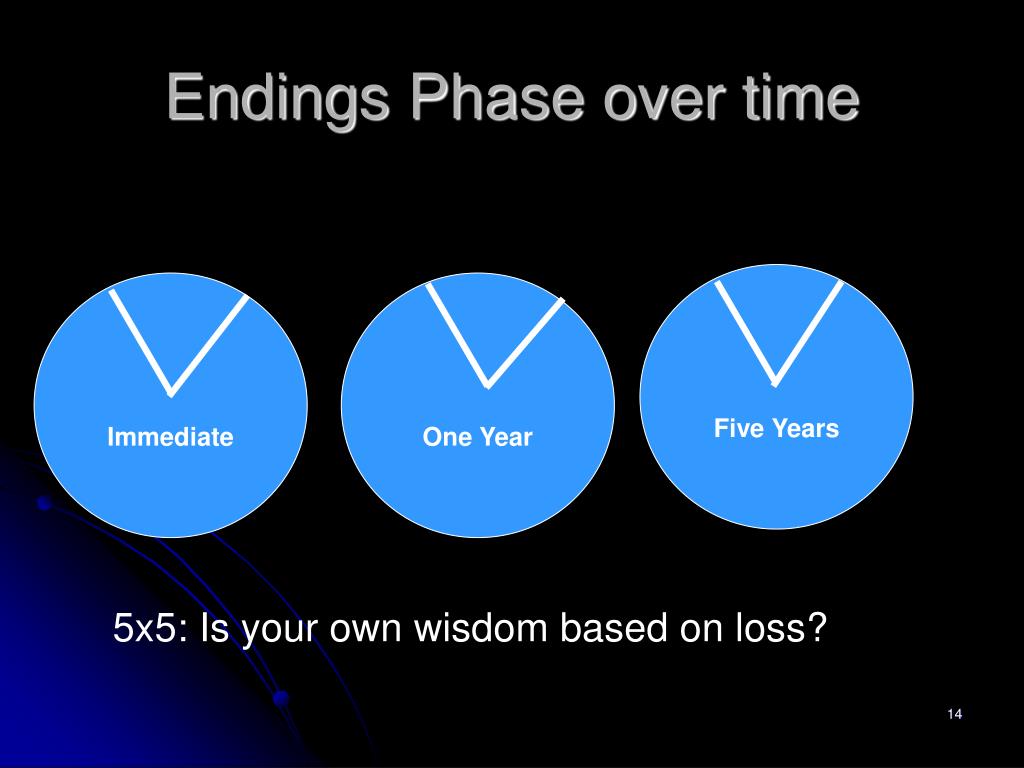 Endings Phase over time

Immediate

One Year

Five Years

5x5: Is your own wisdom based on loss?

14